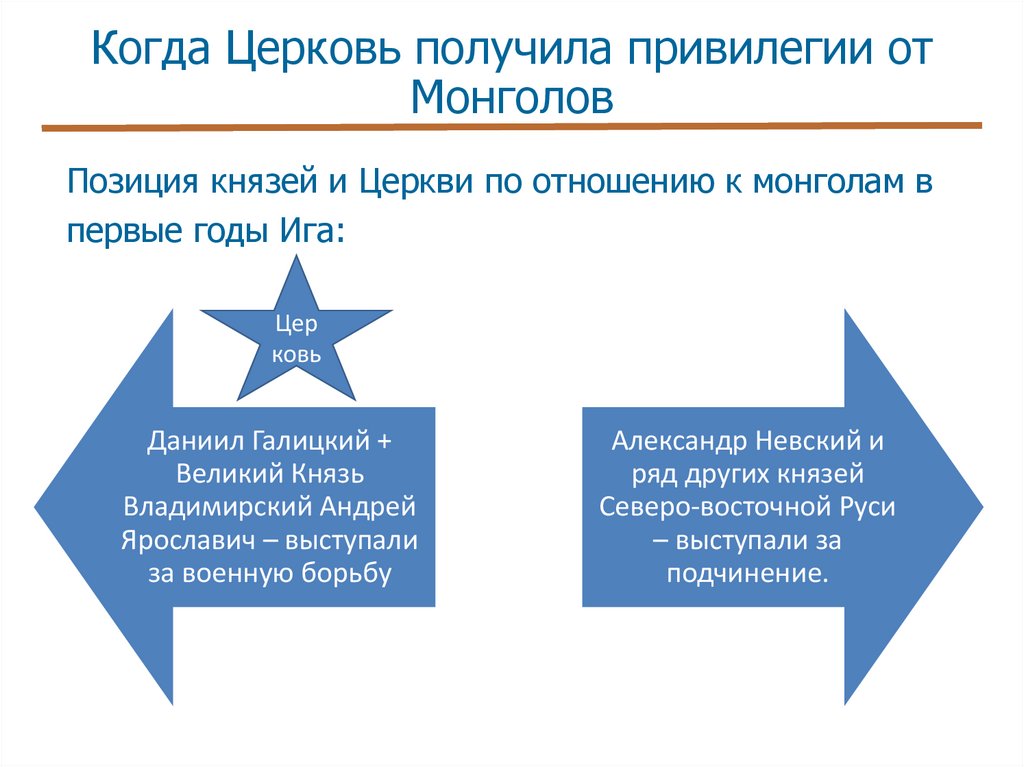 Когда Церковь получила привилегии от Монголов

Позиция князей и Церкви по отношению к монголам в первые годы Ига:

Цер ковь

Даниил Галицкий + Великий Князь Владимирский Андрей Ярославич – выступали за военную борьбу

Александр Невский и ряд других князей Северо-восточной Руси – выступали за подчинение.